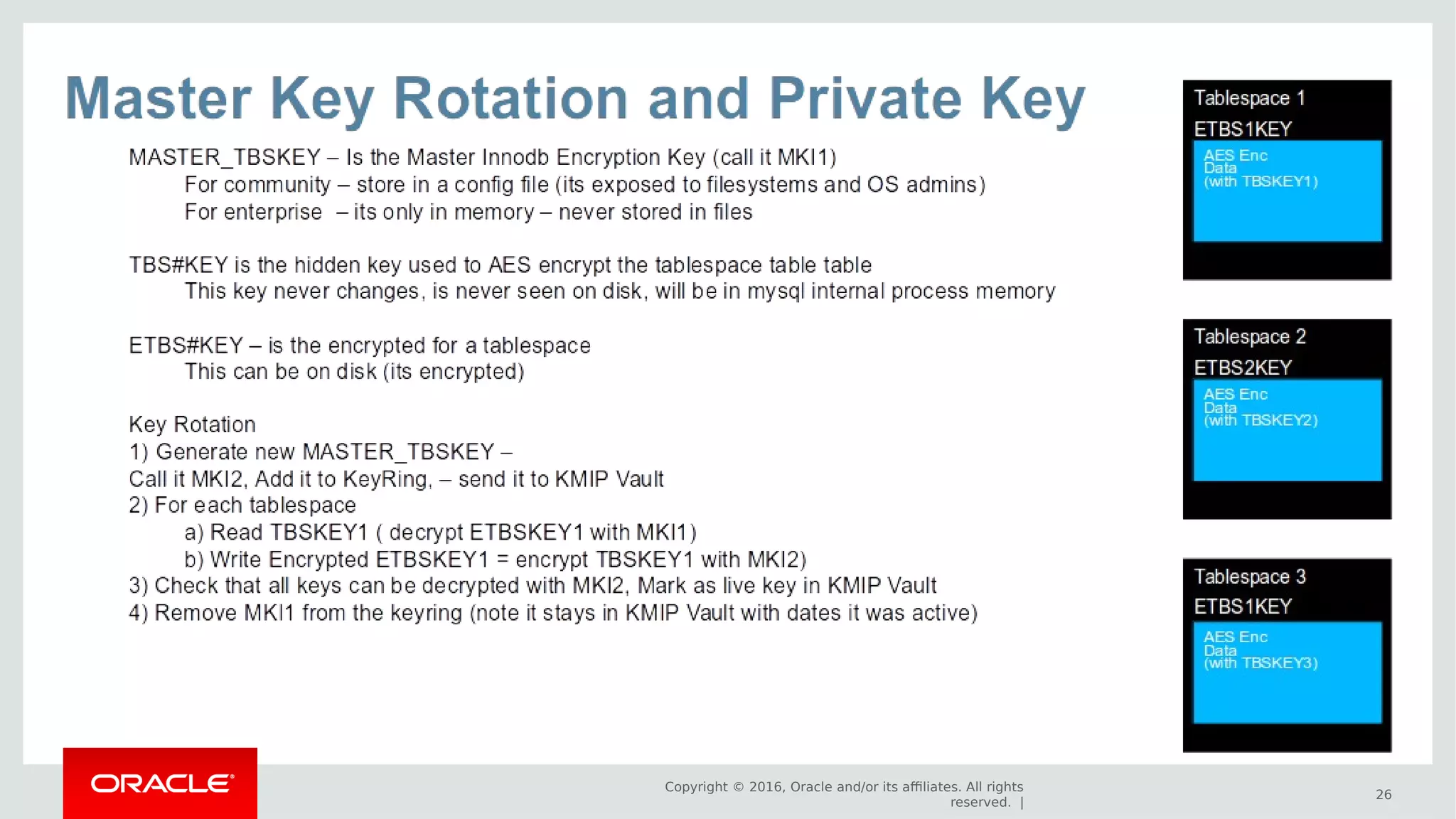 Master Key Rotation and Private Key

MASTER_TBSKEY – Is the Master Innodb Encryption Key (call it MKI1)
For community – store in a config file (its exposed to filesystems and OS admins)
For enterprise – its only in memory – never stored in files

TBS#KEY is the hidden key used to AES encrypt the tablespace table table
This key never changes, is never seen on disk, will be in mysql internal process memory

ETBS#KEY – is the encrypted for a tablespace
This can be on disk (its encrypted)

Key Rotation
1) Generate new MASTER_TBSKEY –
Call it MKI2, Add it to KeyRing, – send it to KMIP Vault
2) For each tablespace
a) Read TBSKEY1 ( decrypt ETBSKEY1 with MKI1)
b) Write Encrypted ETBSKEY1 = encrypt TBSKEY1 with MKI2)
3) Check that all keys can be decrypted with MKI2, Mark as live key in KMIP Vault
4) Remove MKI1 from the keyring (note it stays in KMIP Vault with dates it was active)

Tablespace 1
ETBS1KEY
AES Enc Data (with TBSKEY1)

Tablespace 2
ETBS2KEY
AES Enc Data (with TBSKEY2)

Tablespace 3
ETBS1KEY
AES Enc Data (with TBSKEY3)

ORACLE

Copyright © 2016, Oracle and/or its affiliates. All rights reserved. |

26